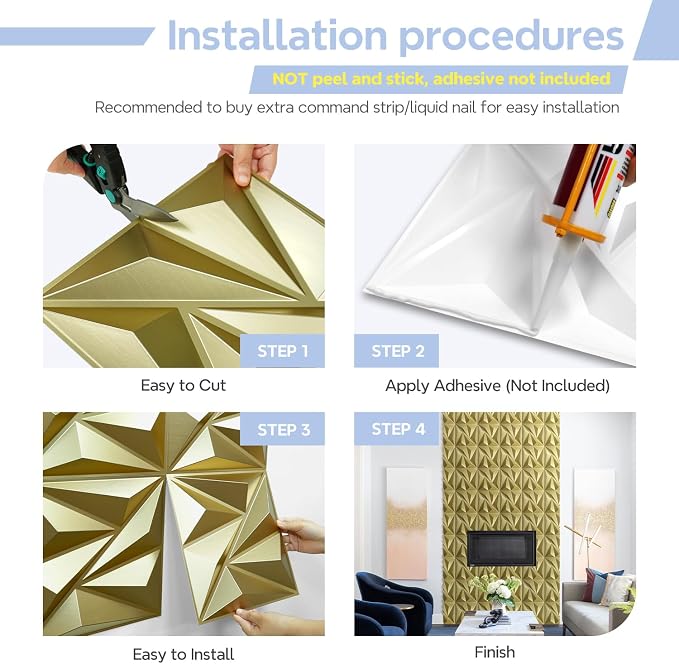 Installation procedures
NOT peel and stick, adhesive not included
Recommended to buy extra command strip/liquid nail for easy installation

STEP 1
Easy to Cut

STEP 2
Apply Adhesive (Not Included)

STEP 3
Easy to Install

STEP 4
Finish